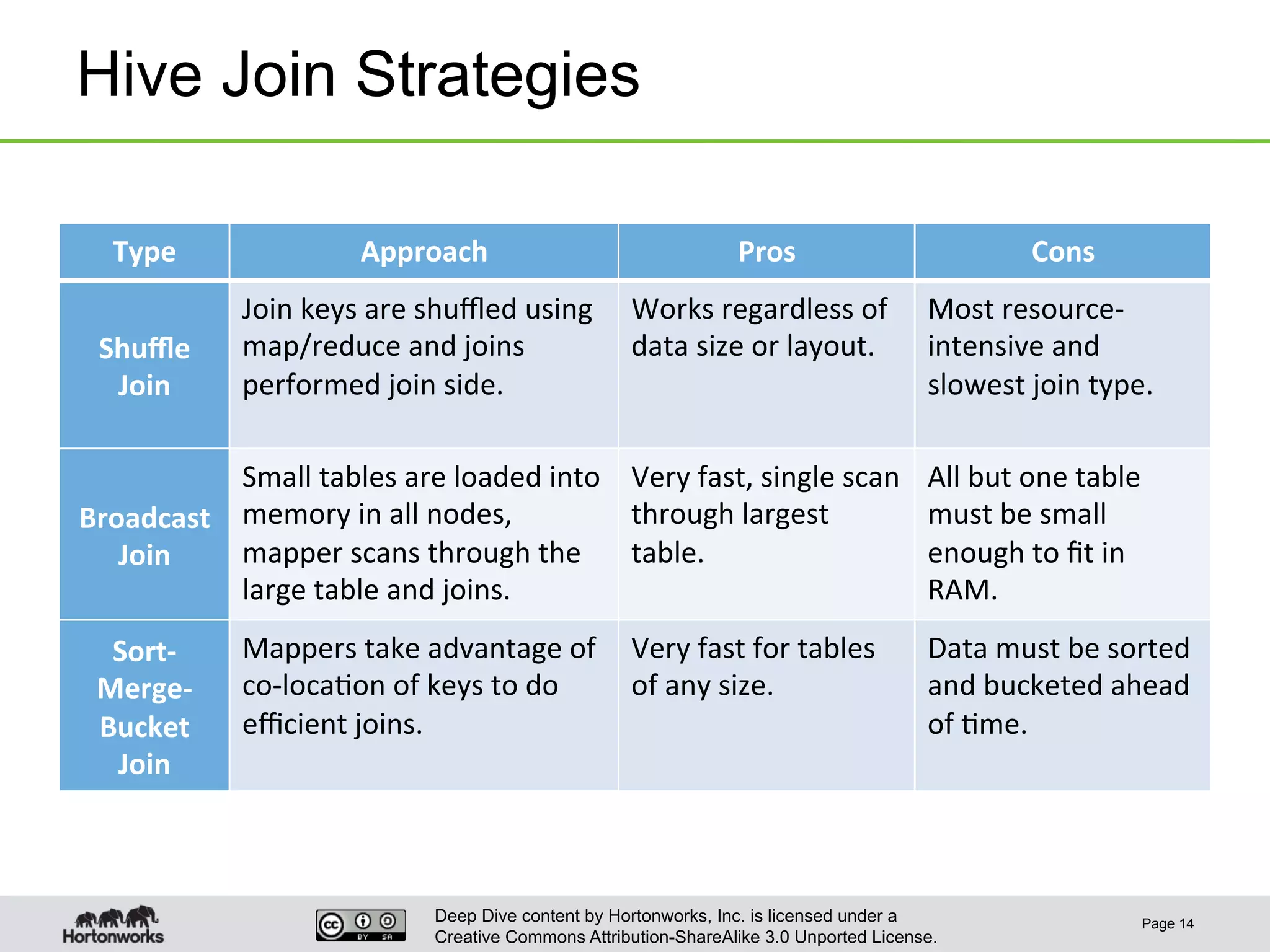 Hive Join Strategies

| Type | Approach | Pros | Cons |
|---|---|---|---|
| Shuffle Join | Join keys are shuffled using map/reduce and joins performed join side. | Works regardless of data size or layout. | Most resource-intensive and slowest join type. |
| Broadcast Join | Small tables are loaded into memory in all nodes, mapper scans through the large table and joins. | Very fast, single scan through largest table. | All but one table must be small enough to fit in RAM. |
| Sort-Merge-Bucket Join | Mappers take advantage of co-location of keys to do efficient joins. | Very fast for tables of any size. | Data must be sorted and bucketed ahead of time. |

Hortonworks

cc BY SA

Deep Dive content by Hortonworks, Inc. is licensed under a Creative Commons Attribution-ShareAlike 3.0 Unported License.

Page 14